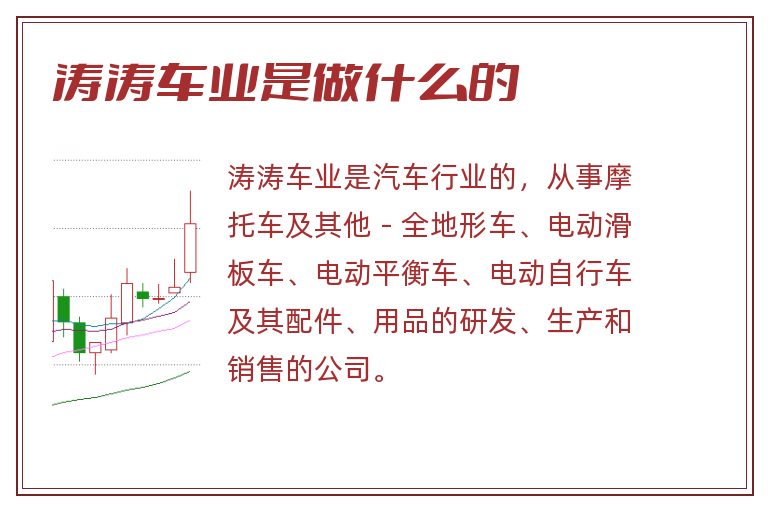 涛涛车业是做什么的

涛涛车业是汽车行业的，从事摩托车及其他 - 全地形车、电动滑板车、电动平衡车、电动自行车及其配件、用品的研发、生产和销售的公司。